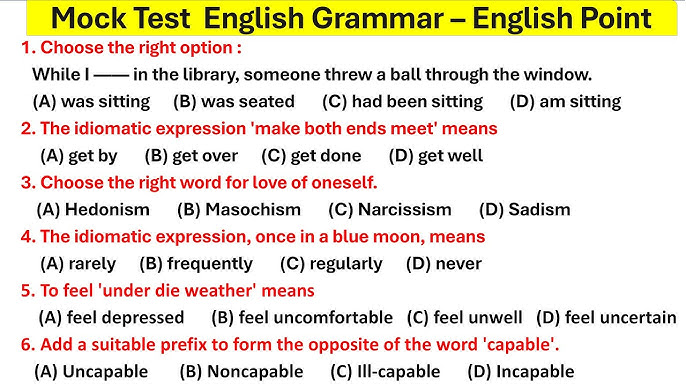 Mock Test English Grammar – English Point

1. Choose the right option :

While I —— in the library, someone threw a ball through the window.

(A) was sitting (B) was seated (C) had been sitting (D) am sitting

2. The idiomatic expression 'make both ends meet' means

(A) get by (B) get over (C) get done (D) get well

3. Choose the right word for love of oneself.

(A) Hedonism (B) Masochism (C) Narcissism (D) Sadism

4. The idiomatic expression, once in a blue moon, means

(A) rarely (B) frequently (C) regularly (D) never

5. To feel 'under die weather' means

(A) feel depressed (B) feel uncomfortable (C) feel unwell (D) feel uncertain

6. Add a suitable prefix to form the opposite of the word 'capable'.

(A) Uncapable (B) Noncapable (C) Ill-capable (D) Incapable